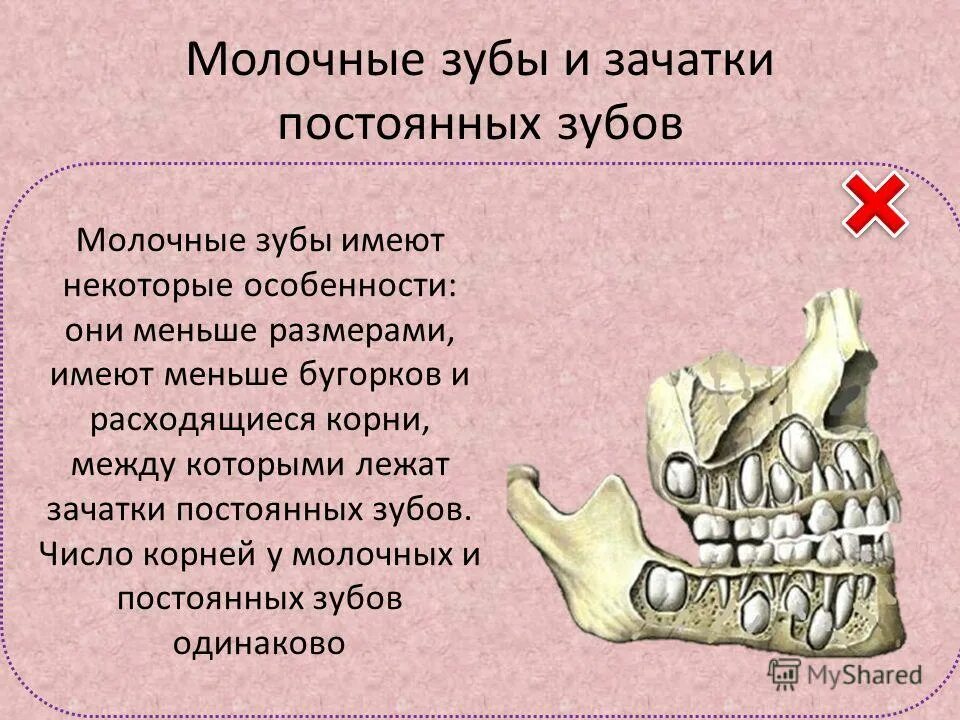 Молочные зубы и зачатки постоянных зубов

Молочные зубы имеют некоторые особенности: они меньше размерами, имеют меньше бугорков и расходящиеся корни, между которыми лежат зачатки постоянных зубов. Число корней у молочных и постоянных зубов одинаково

MyShared